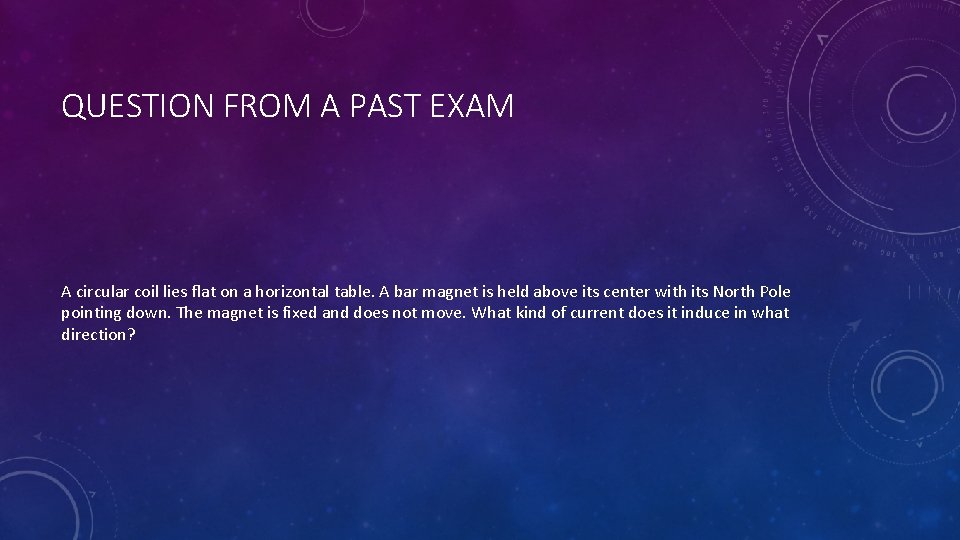 QUESTION FROM A PAST EXAM

A circular coil lies flat on a horizontal table. A bar magnet is held above its center with its North Pole pointing down. The magnet is fixed and does not move. What kind of current does it induce in what direction?